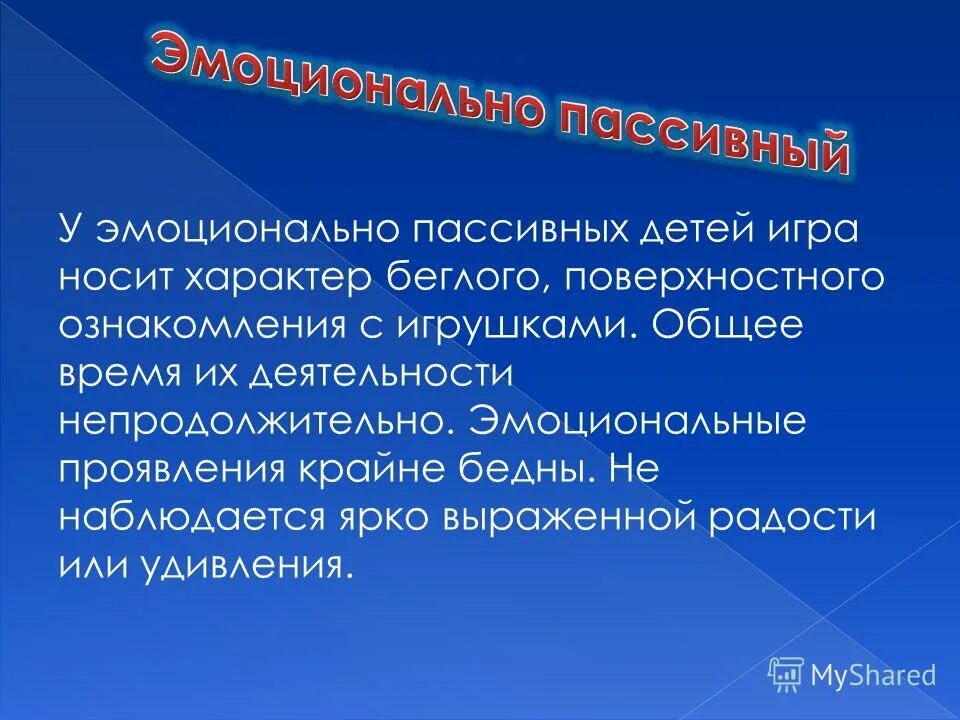 Эмоционально пассивный

У эмоционально пассивных детей игра носит характер беглого, поверхностного ознакомления с игрушками. Общее время их деятельности непродолжительно. Эмоциональные проявления крайне бедны. Не наблюдается ярко выраженной радости или удивления.

MyShared